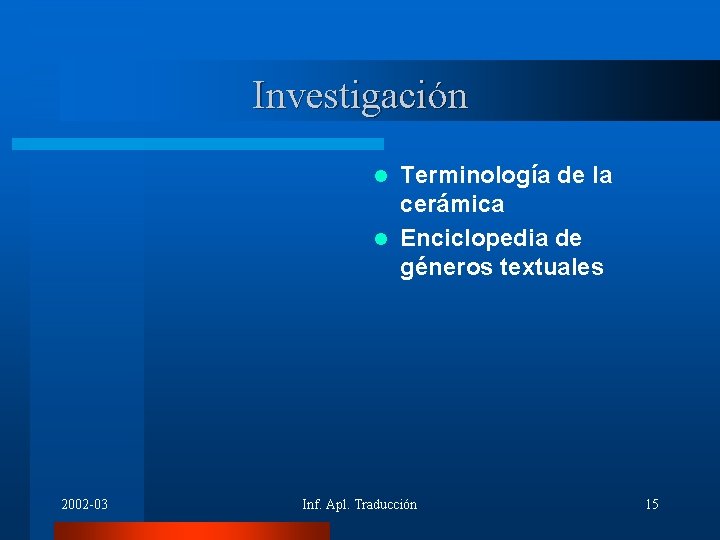 Investigación

- Terminología de la cerámica
- Enciclopedia de géneros textuales

2002-03

Inf. Apl. Traducción

15